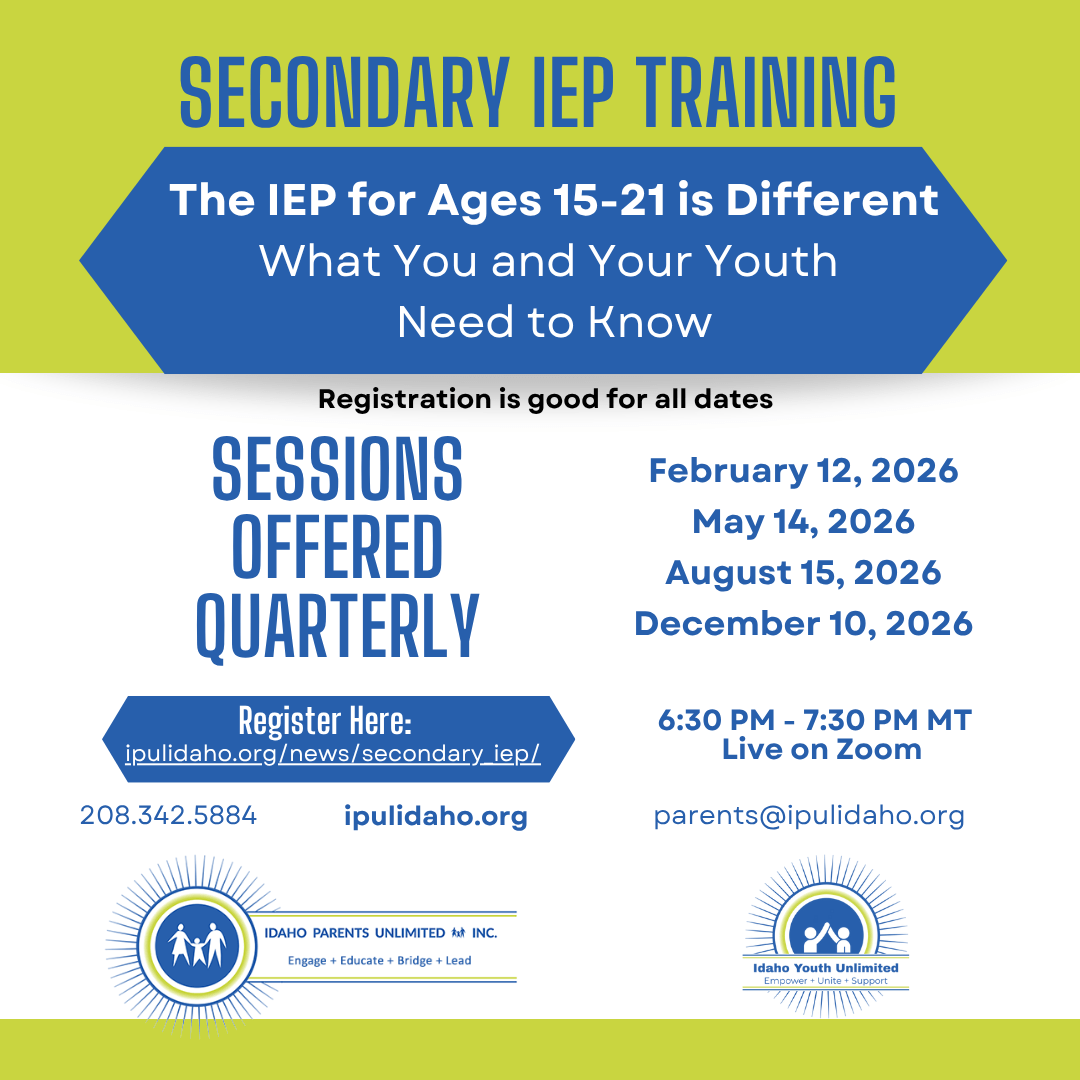 SECONDARY IEP TRAINING

The IEP for Ages 15-21 is Different
What You and Your Youth Need to Know

Registration is good for all dates

SESSIONS OFFERED QUARTERLY

February 12, 2026
May 14, 2026
August 15, 2026
December 10, 2026

Register Here:
ipulidaho.org/news/secondary_iep/

6:30 PM - 7:30 PM MT
Live on Zoom

208.342.5884

ipulidaho.org

parents@ipulidaho.org

IDAHO PARENTS UNLIMITED INC.
Engage + Educate + Bridge + Lead

Idaho Youth Unlimited
Empower + Unite + Support